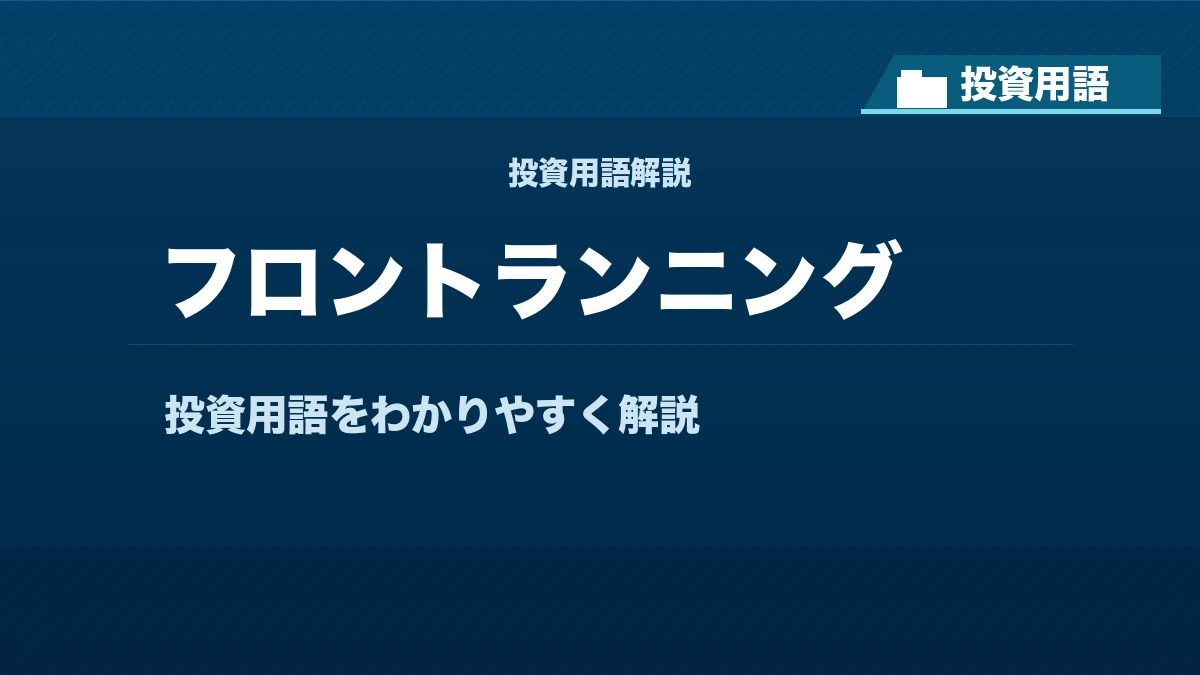 投資用語

投資用語解説

フロントランニング

投資用語をわかりやすく解説